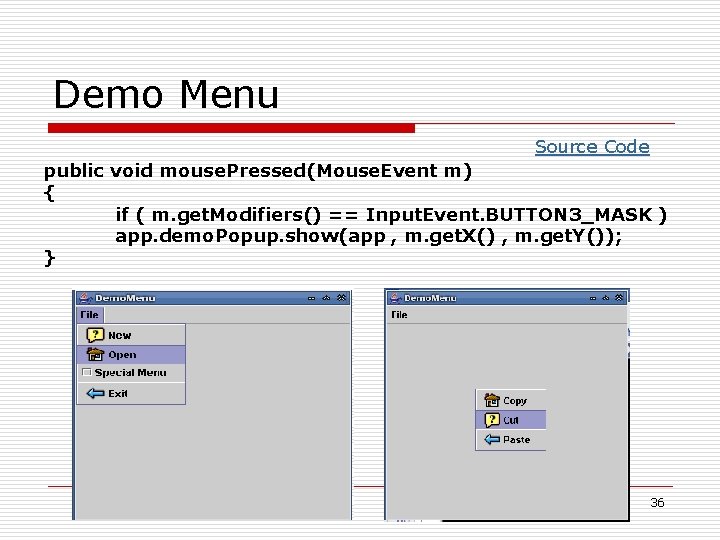 Demo Menu

Source Code

public void mousePressed(MouseEvent m)
{
if ( m.getModifiers() == InputEvent.BUTTON3_MASK )
app.demoPopup.show(app , m.getX() , m.getY());
}

DemoMenu
File
New
Open
Special Menu
Exit

DemoMenu
File
Copy
Cut
Paste

36